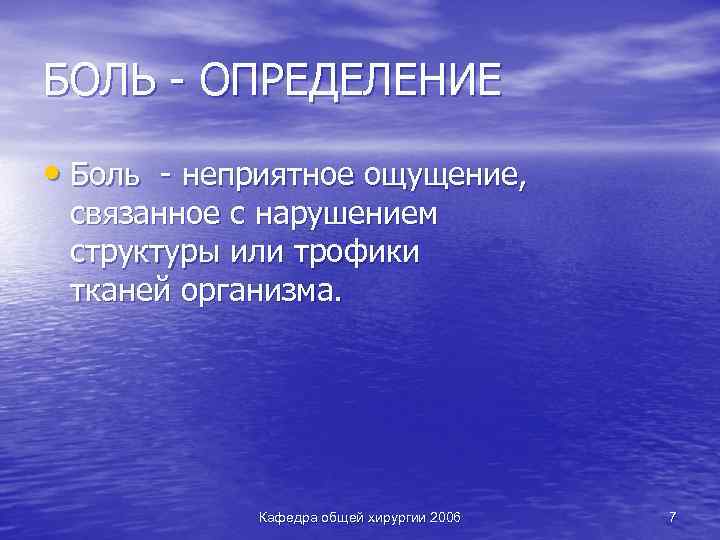 БОЛЬ - ОПРЕДЕЛЕНИЕ

• Боль - неприятное ощущение, связанное с нарушением структуры или трофики тканей организма.

Кафедра общей хирургии 2006

7